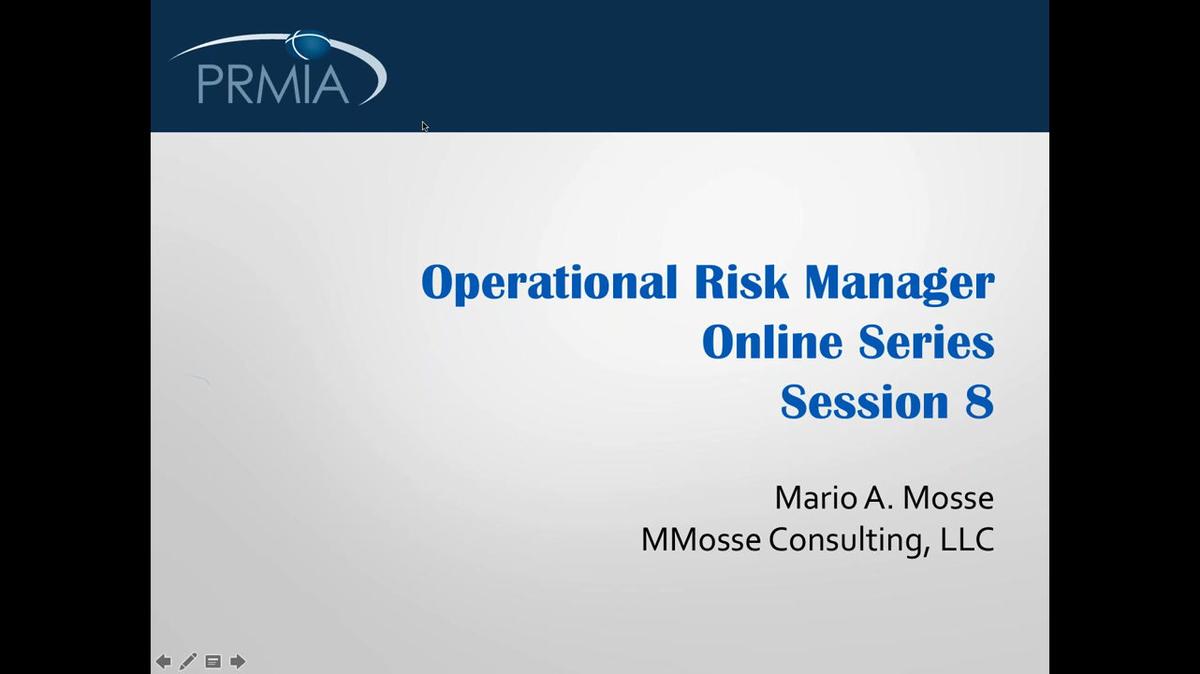 PRMIA

Operational Risk Manager
Online Series
Session 8

Mario A. Mosse
MMosse Consulting, LLC